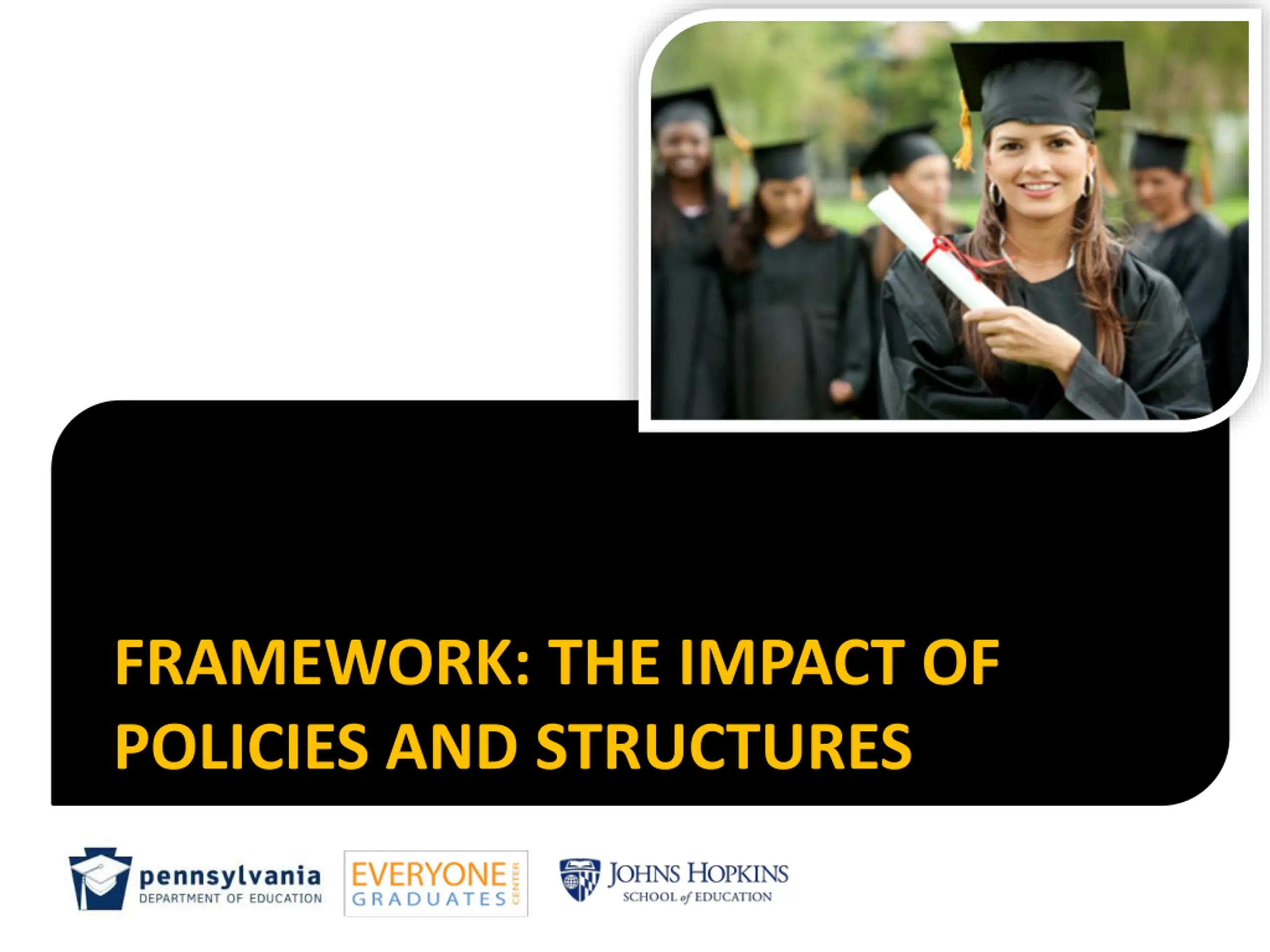 FRAMEWORK: THE IMPACT OF POLICIES AND STRUCTURES

pennsylvania
DEPARTMENT OF EDUCATION

EVERYONE GRADUATES CENTER

JOHNS HOPKINS
SCHOOL of EDUCATION